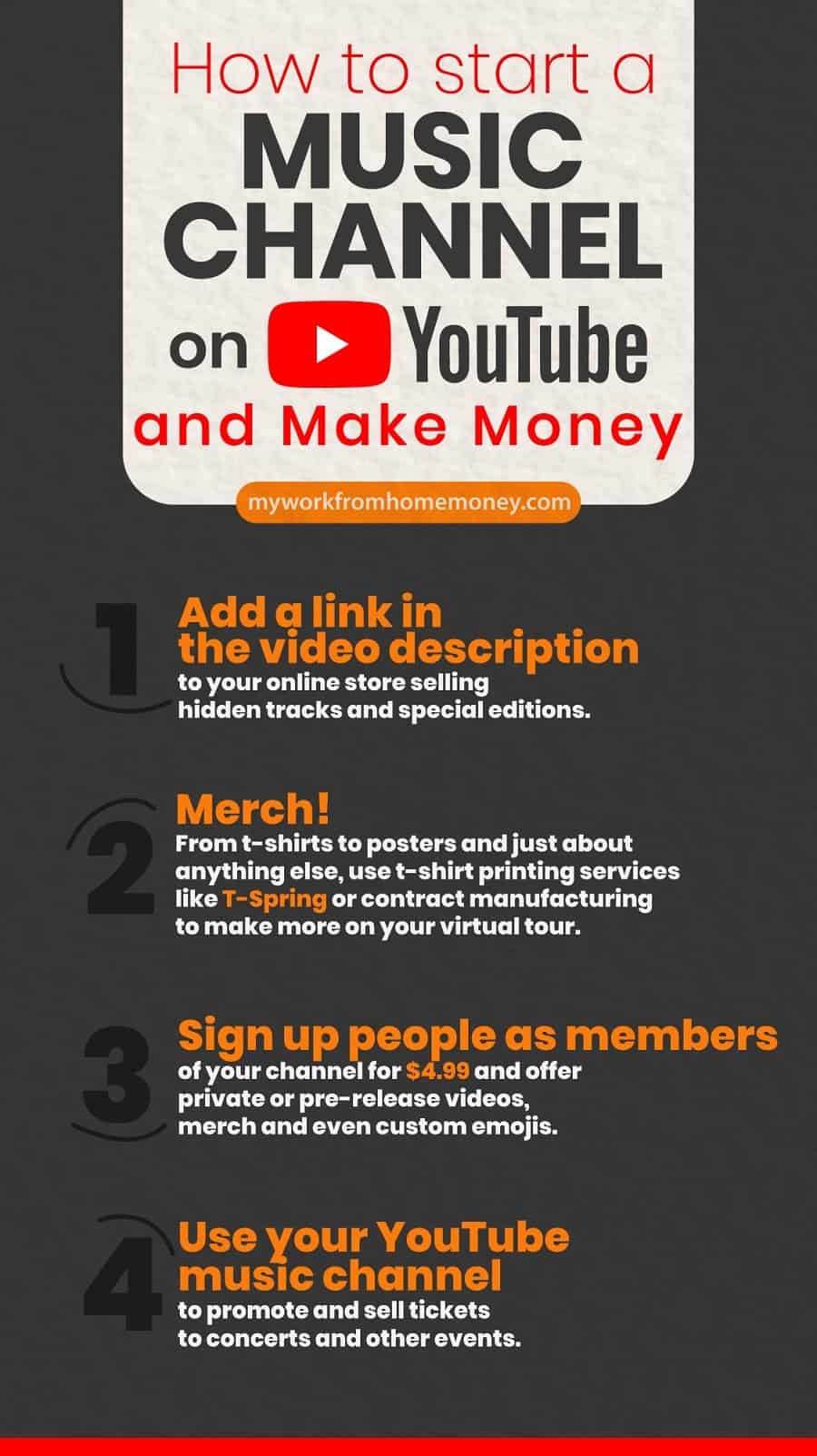 How to start a
MUSIC CHANNEL
on YouTube
and Make Money

myworkfromhomemoney.com

1
Add a link in the video description
to your online store selling hidden tracks and special editions.

2
Merch!
From t-shirts to posters and just about anything else, use t-shirt printing services like T-Spring or contract manufacturing to make more on your virtual tour.

3
Sign up people as members
of your channel for $4.99 and offer private or pre-release videos, merch and even custom emojis.

4
Use your YouTube music channel
to promote and sell tickets to concerts and other events.